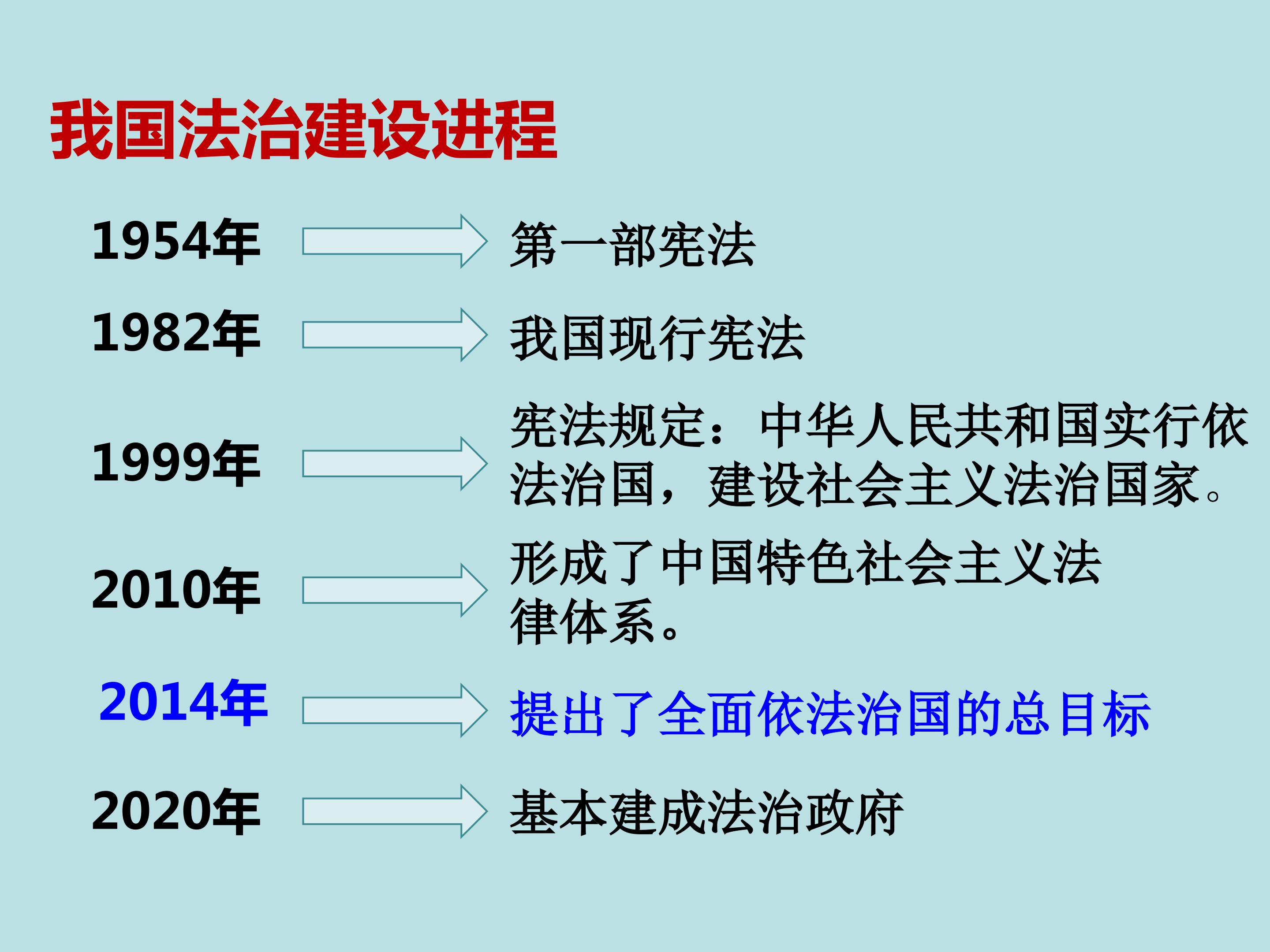 我国法治建设进程

1954年 第一部宪法

1982年 我国现行宪法

1999年 宪法规定：中华人民共和国实行依法治国，建设社会主义法治国家。

2010年 形成了中国特色社会主义法律体系。

2014年 提出了全面依法治国的总目标

2020年 基本建成法治政府